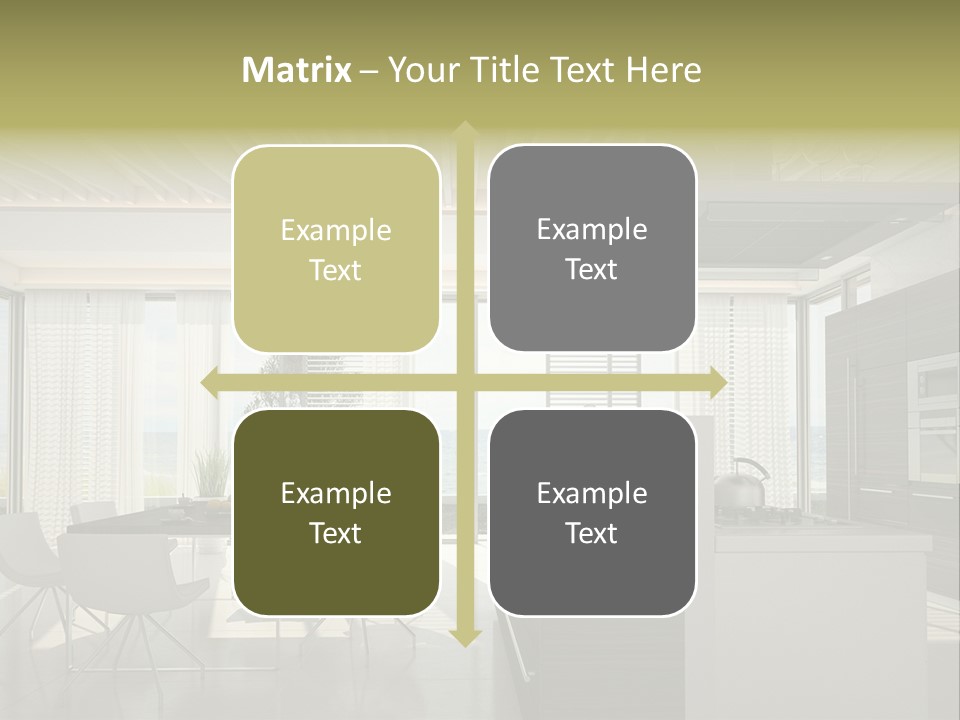 Matrix – Your Title Text Here

Example Text

Example Text

Example Text

Example Text